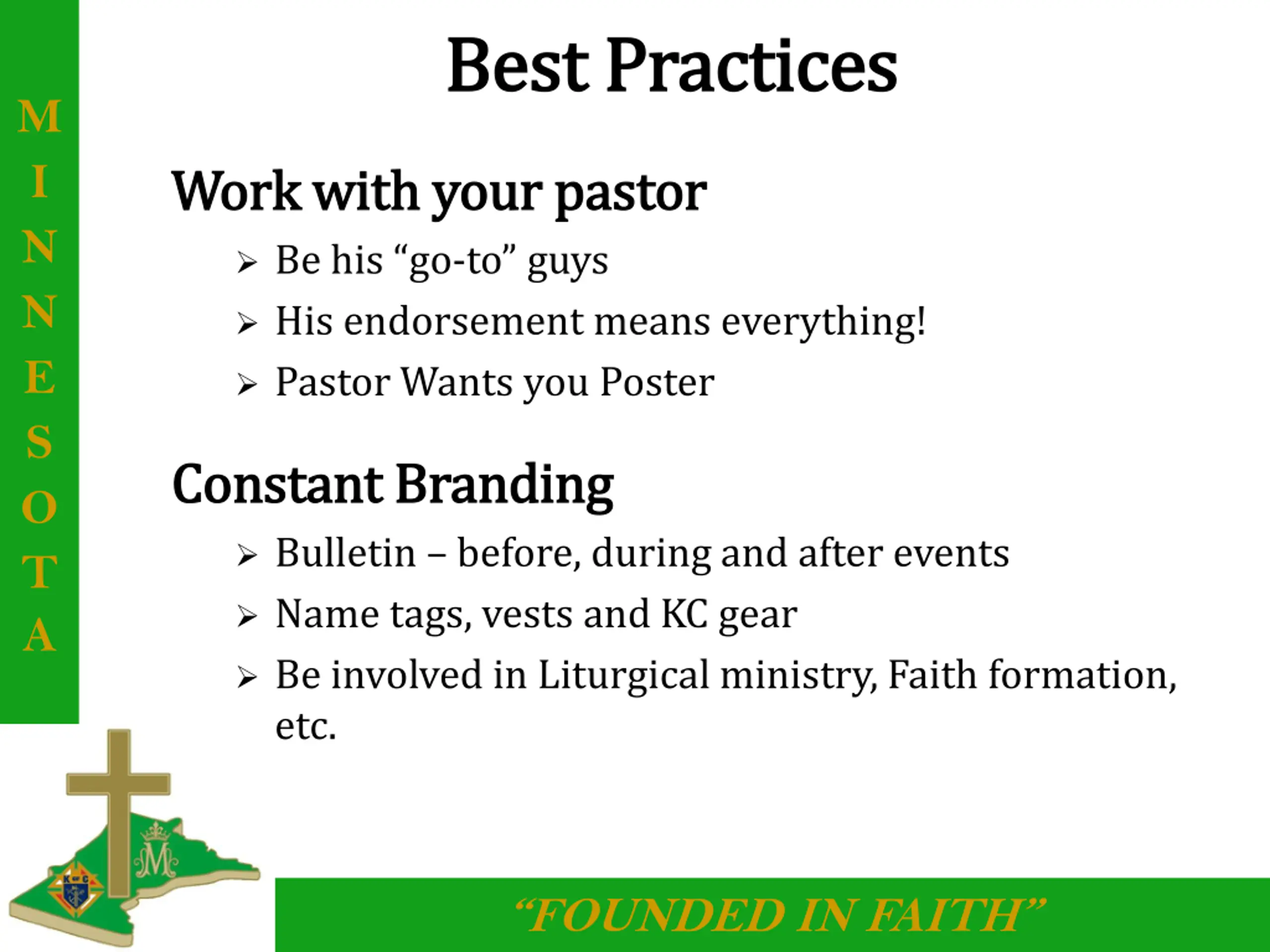 MINNESOTA

Best Practices

Work with your pastor

➢ Be his “go-to” guys
➢ His endorsement means everything!
➢ Pastor Wants you Poster

Constant Branding

➢ Bulletin – before, during and after events
➢ Name tags, vests and KC gear
➢ Be involved in Liturgical ministry, Faith formation, etc.

K of C

M

“FOUNDED IN FAITH”